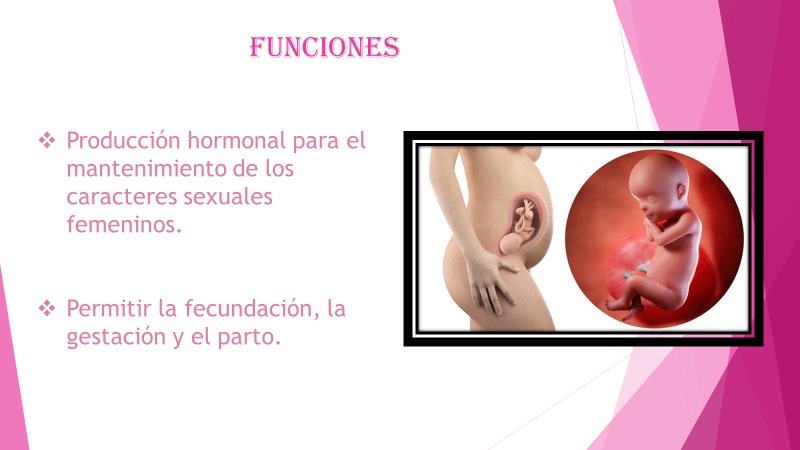 FUNCIONES

❖ Producción hormonal para el mantenimiento de los caracteres sexuales femeninos.

❖ Permitir la fecundación, la gestación y el parto.